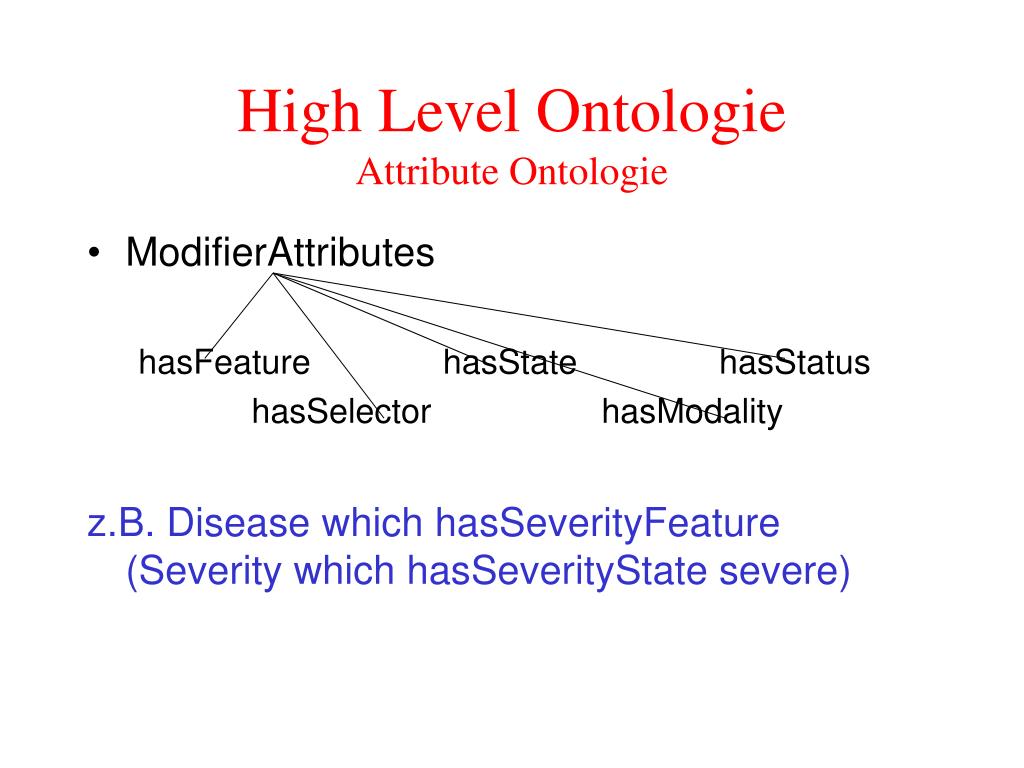 High Level Ontologie
Attribute Ontologie

• ModifierAttributes

hasFeature hasState hasStatus
hasSelector hasModality

z.B. Disease which hasSeverityFeature (Severity which hasSeverityState severe)